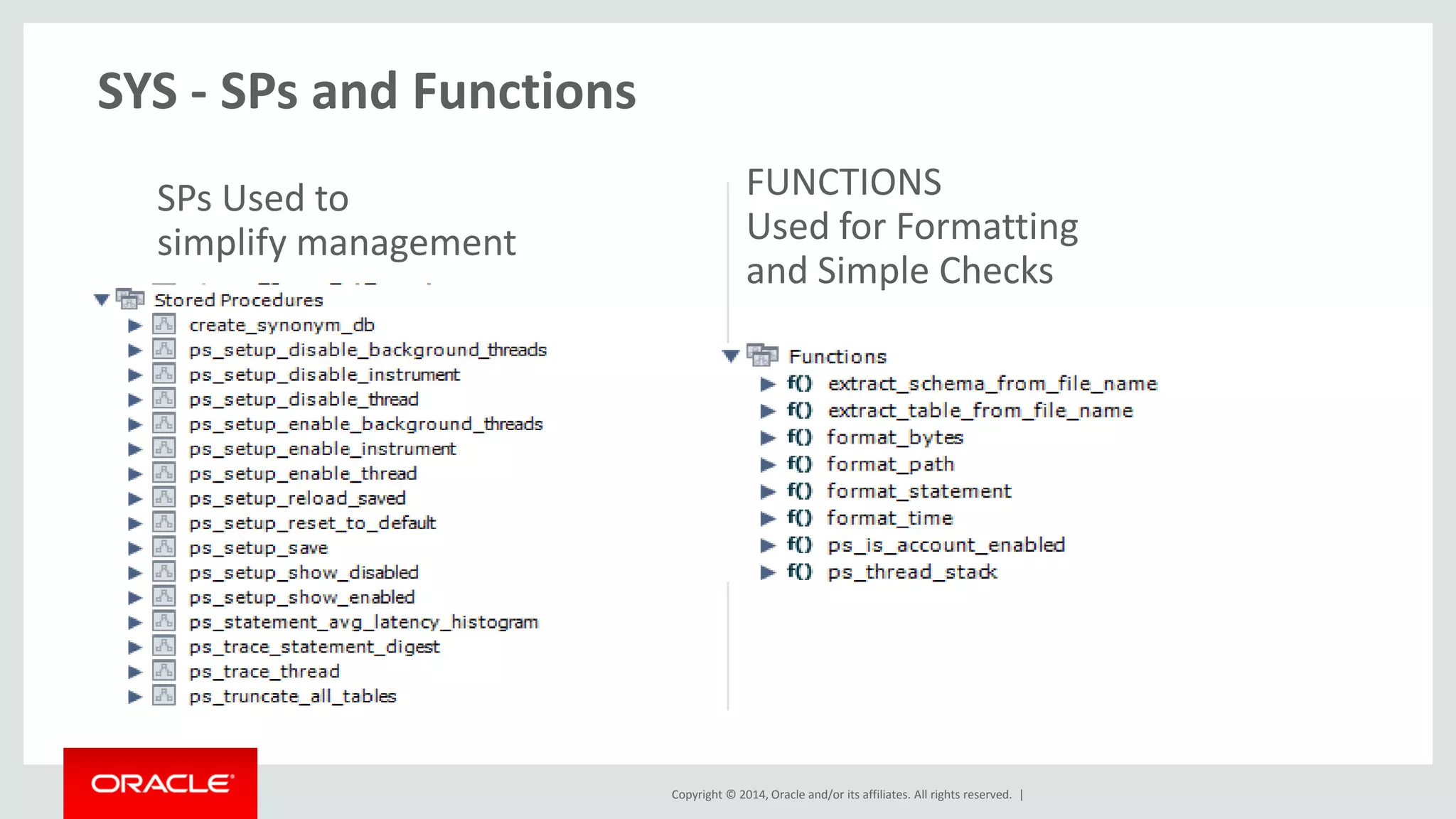 SYS - SPs and Functions

SPs Used to simplify management

Stored Procedures
create_synonym_db
ps_setup_disable_background_threads
ps_setup_disable_instrument
ps_setup_disable_thread
ps_setup_enable_background_threads
ps_setup_enable_instrument
ps_setup_enable_thread
ps_setup_reload_saved
ps_setup_reset_to_default
ps_setup_save
ps_setup_show_disabled
ps_setup_show_enabled
ps_statement_avg_latency_histogram
ps_trace_statement_digest
ps_trace_thread
ps_truncate_all_tables

FUNCTIONS
Used for Formatting and Simple Checks

Functions
f() extract_schema_from_file_name
f() extract_table_from_file_name
f() format_bytes
f() format_path
f() format_statement
f() format_time
f() ps_is_account_enabled
f() ps_thread_stack

ORACLE

Copyright © 2014, Oracle and/or its affiliates. All rights reserved. |